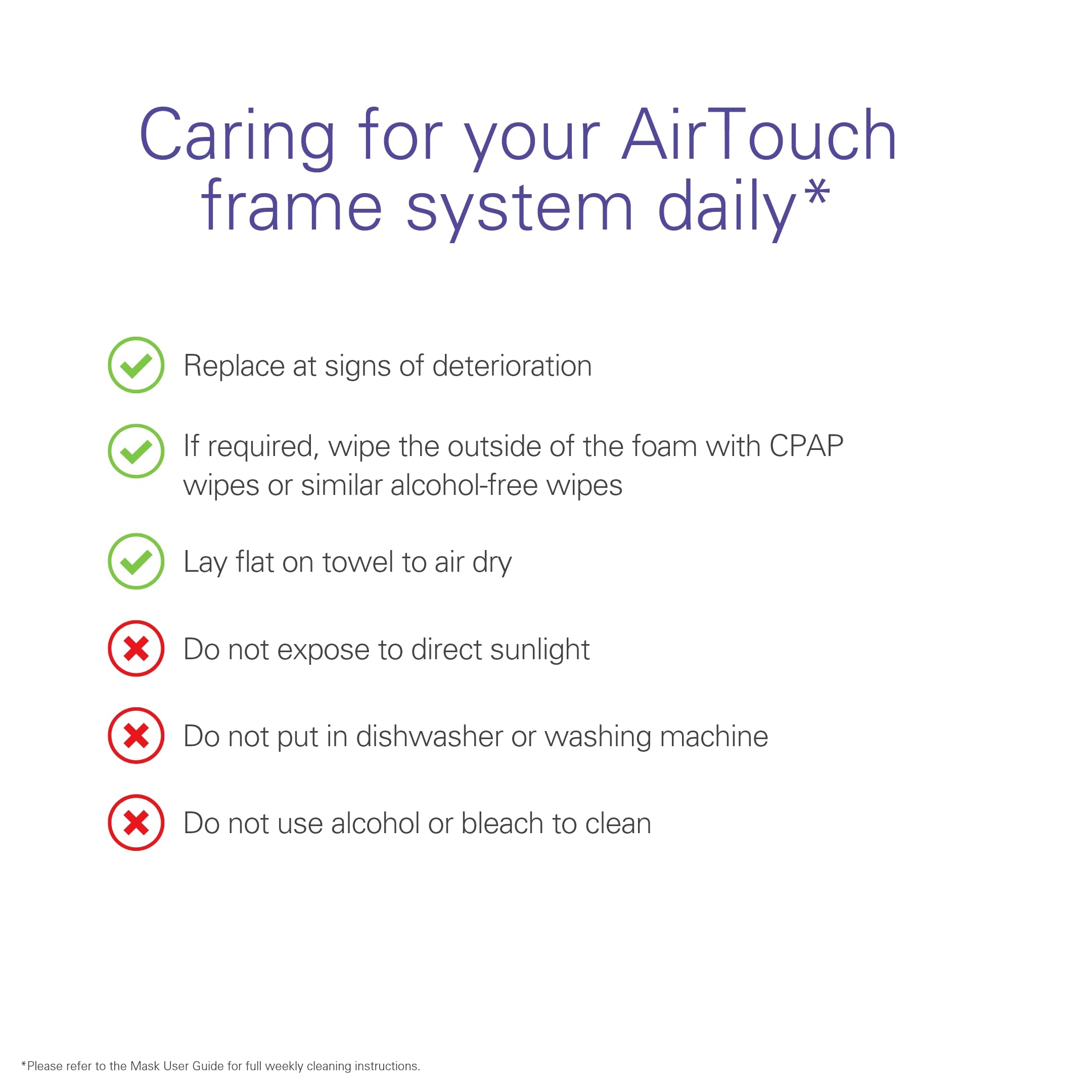 Caring for your AirTouch frame system daily*

Replace at signs of deterioration

If required, wipe the outside of the foam with CPAP wipes or similar alcohol-free wipes

Lay flat on towel to air dry

Do not expose to direct sunlight

Do not put in dishwasher or washing machine

Do not use alcohol or bleach to clean

*Please refer to the Mask User Guide for full weekly cleaning instructions.